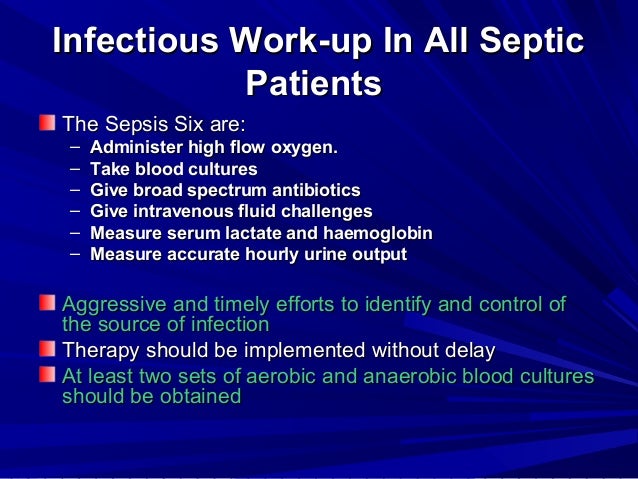 Infectious Work-up In All Septic Patients

The Sepsis Six are:
– Administer high flow oxygen.
– Take blood cultures
– Give broad spectrum antibiotics
– Give intravenous fluid challenges
– Measure serum lactate and haemoglobin
– Measure accurate hourly urine output

Aggressive and timely efforts to identify and control of the source of infection
Therapy should be implemented without delay
At least two sets of aerobic and anaerobic blood cultures should be obtained